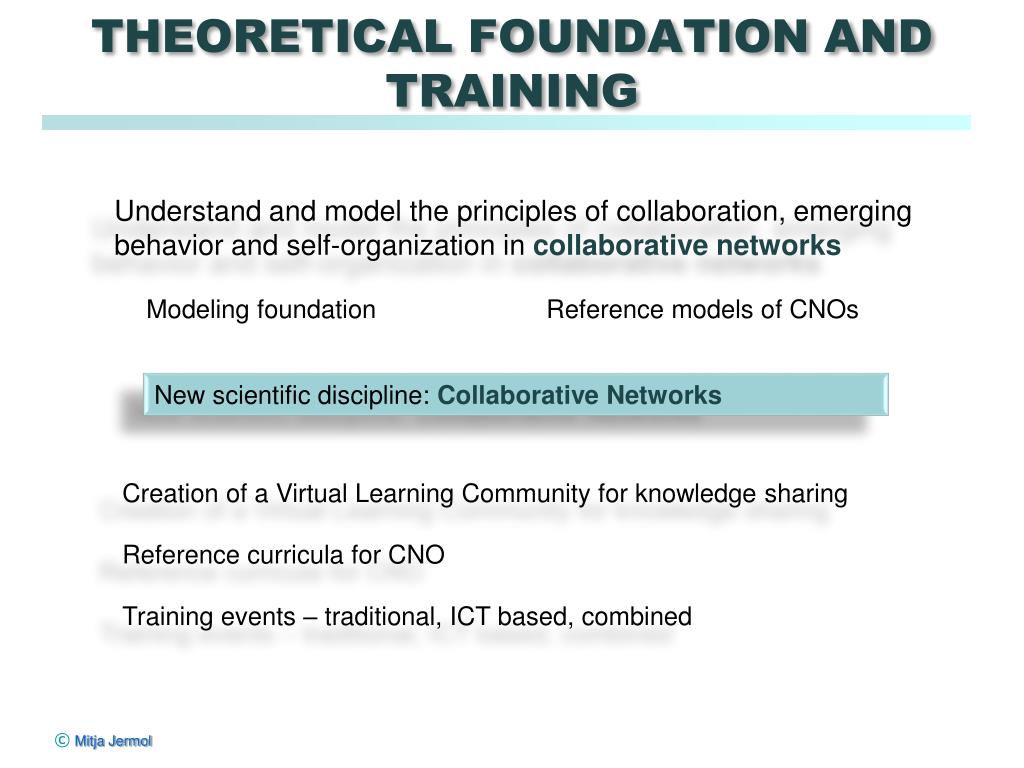 THEORETICAL FOUNDATION AND TRAINING

Understand and model the principles of collaboration, emerging behavior and self-organization in collaborative networks

Modeling foundation

Reference models of CNOs

New scientific discipline: Collaborative Networks

Creation of a Virtual Learning Community for knowledge sharing

Reference curricula for CNO

Training events – traditional, ICT based, combined

© Mitja Jermol